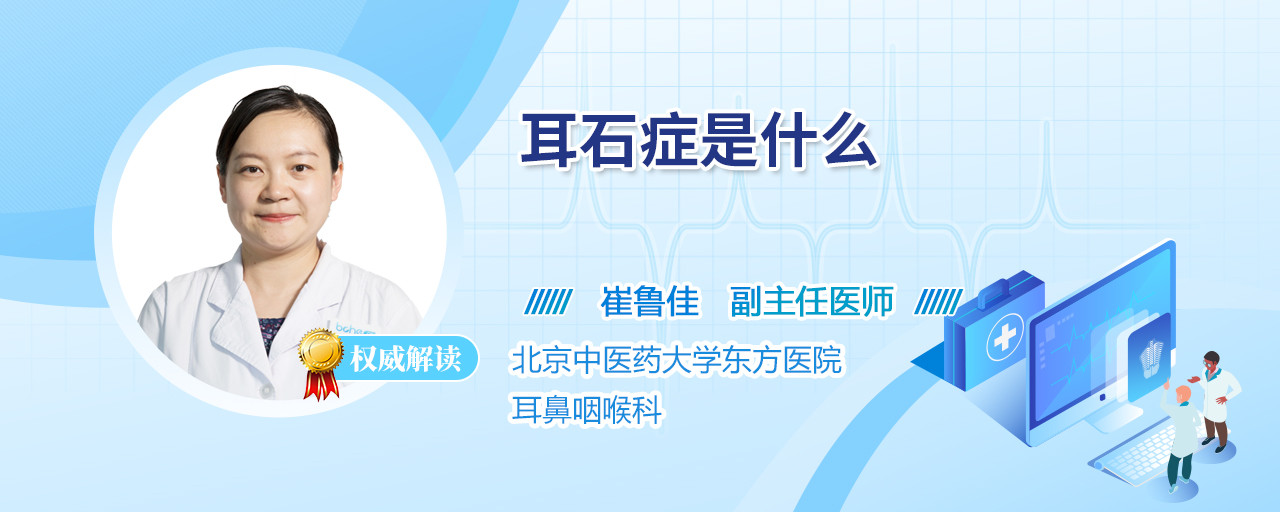 耳石症是什么

崔鲁佳 副主任医师

权威解读

北京中医药大学东方医院
耳鼻咽喉科